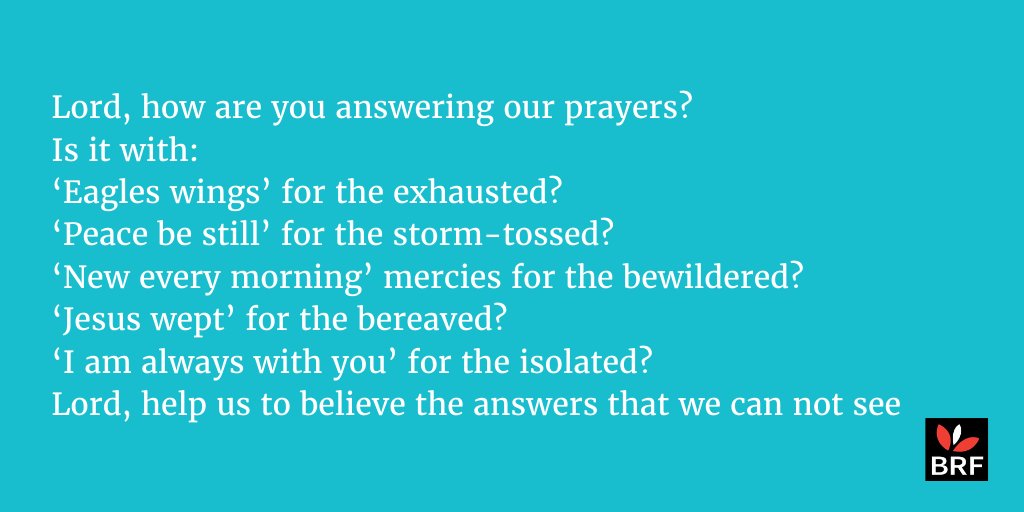 Lord, how are you answering our prayers?
Is it with:
‘Eagles wings’ for the exhausted?
‘Peace be still’ for the storm-tossed?
‘New every morning’ mercies for the bewildered?
‘Jesus wept’ for the bereaved?
‘I am always with you’ for the isolated?
Lord, help us to believe the answers that we can not see

BRF